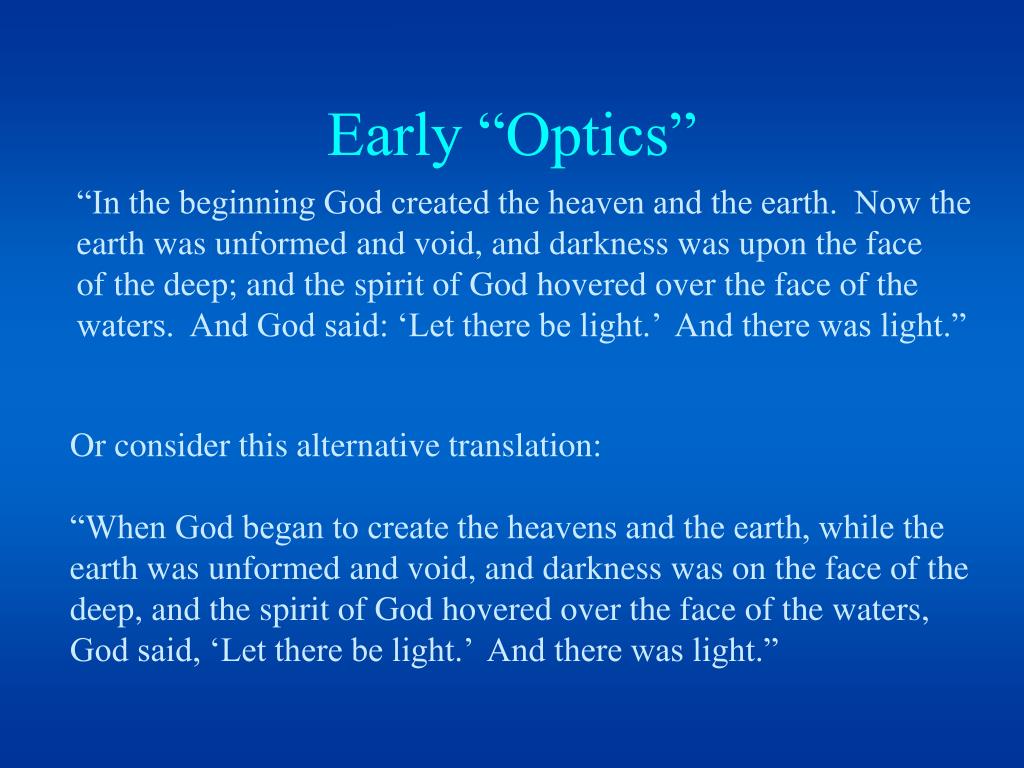 Early “Optics”

“In the beginning God created the heaven and the earth. Now the earth was unformed and void, and darkness was upon the face of the deep; and the spirit of God hovered over the face of the waters. And God said: ‘Let there be light.’ And there was light.”

Or consider this alternative translation:

“When God began to create the heavens and the earth, while the earth was unformed and void, and darkness was on the face of the deep, and the spirit of God hovered over the face of the waters, God said, ‘Let there be light.’ And there was light.”